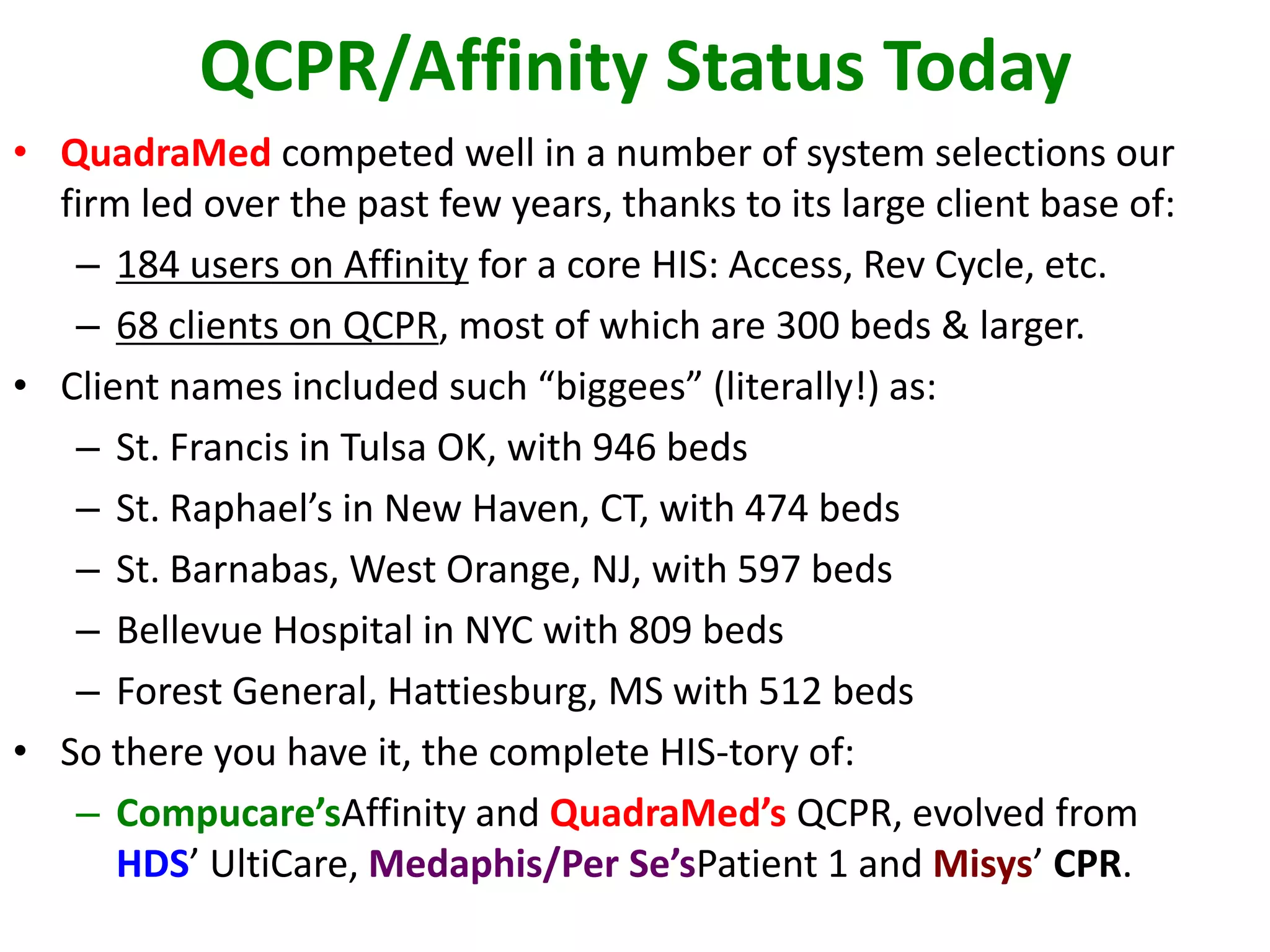 QCPR/Affinity Status Today

• QuadraMed competed well in a number of system selections our firm led over the past few years, thanks to its large client base of:

– 184 users on Affinity for a core HIS: Access, Rev Cycle, etc.

– 68 clients on QCPR, most of which are 300 beds & larger.

• Client names included such “biggees” (literally!) as:

– St. Francis in Tulsa OK, with 946 beds

– St. Raphael’s in New Haven, CT, with 474 beds

– St. Barnabas, West Orange, NJ, with 597 beds

– Bellevue Hospital in NYC with 809 beds

– Forest General, Hattiesburg, MS with 512 beds

• So there you have it, the complete HIS-tory of:

– Compucare’sAffinity and QuadraMed’s QCPR, evolved from HDS’ UltiCare, Medaphis/Per Se’sPatient 1 and Misys’ CPR.